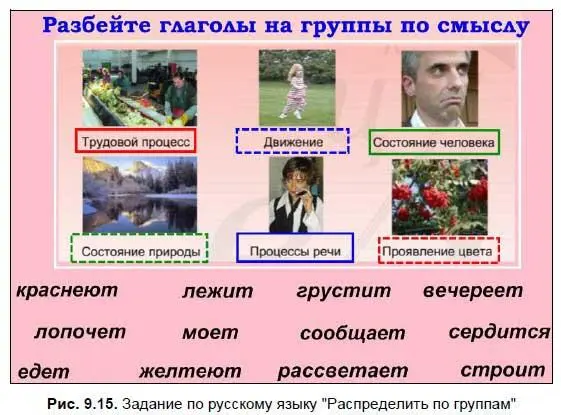 Разбейте глаголы на группы по смыслу

Трудовой процесс

Движение

Состояние человека

Состояние природы

Процессы речи

Проявление цвета

краснеют лежит грустит вечереет

лопочет моет сообщает сердится

едет желтеют рассветает строит

Рис. 9.15. Задание по русскому языку "Распределить по группам"